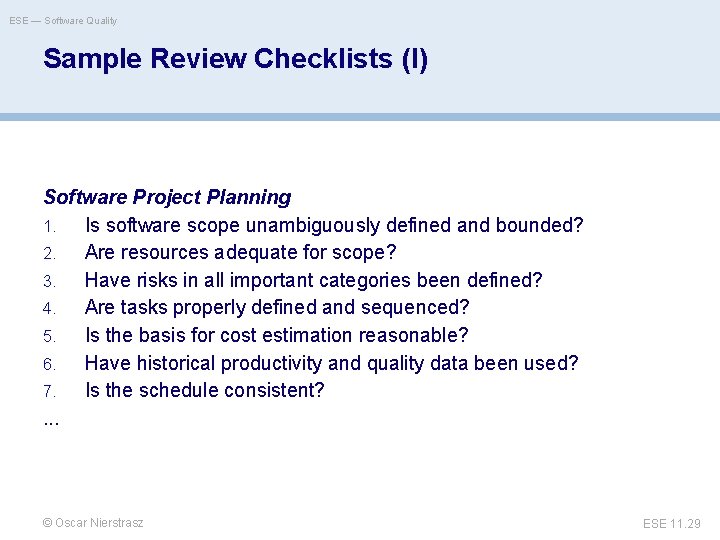 ESE — Software Quality

Sample Review Checklists (I)

Software Project Planning

1. Is software scope unambiguously defined and bounded?
2. Are resources adequate for scope?
3. Have risks in all important categories been defined?
4. Are tasks properly defined and sequenced?
5. Is the basis for cost estimation reasonable?
6. Have historical productivity and quality data been used?
7. Is the schedule consistent?
...

© Oscar Nierstrasz

ESE 11.29